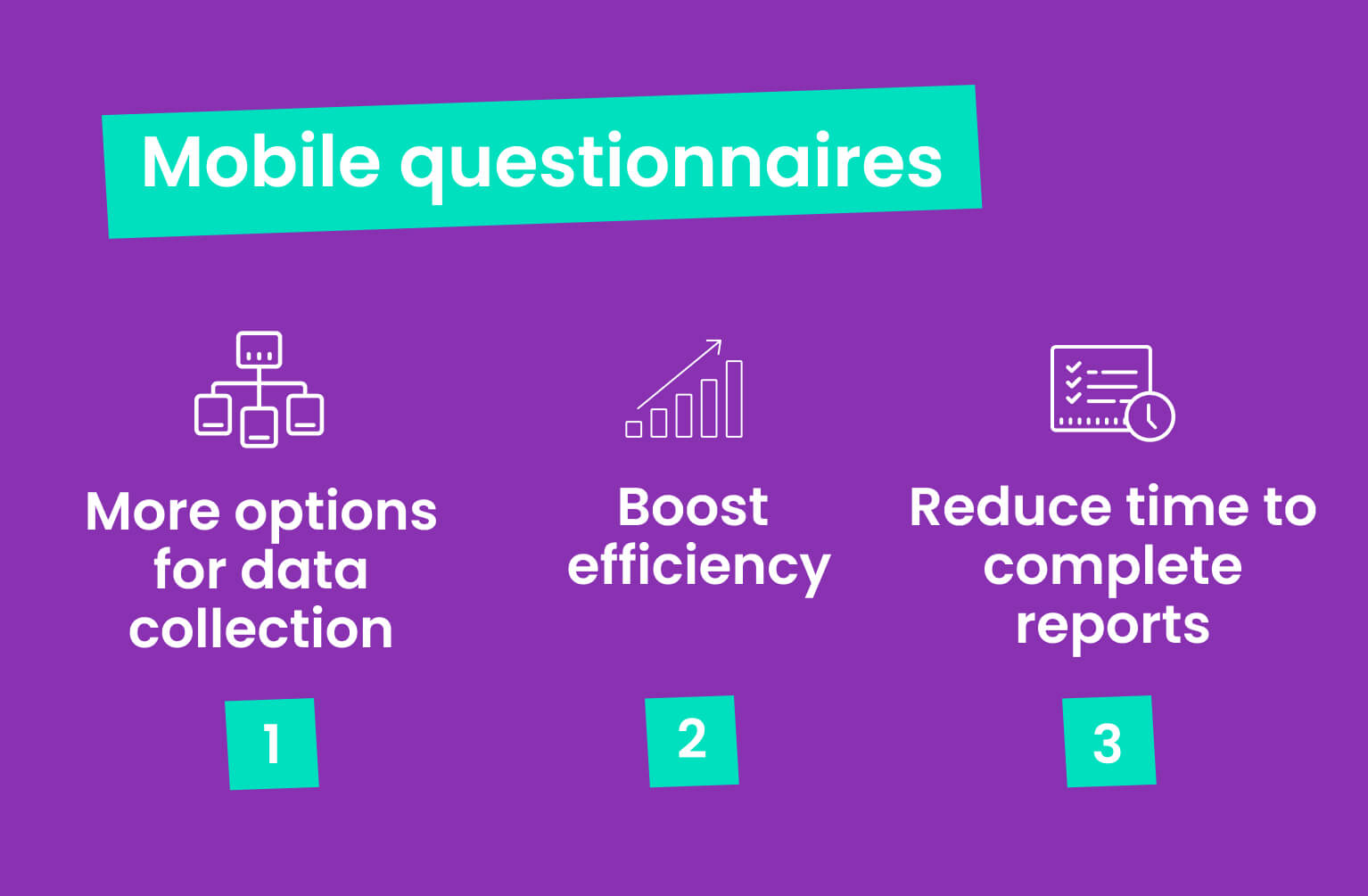 Mobile questionnaires

More options for data collection

1

Boost efficiency

2

Reduce time to complete reports

3